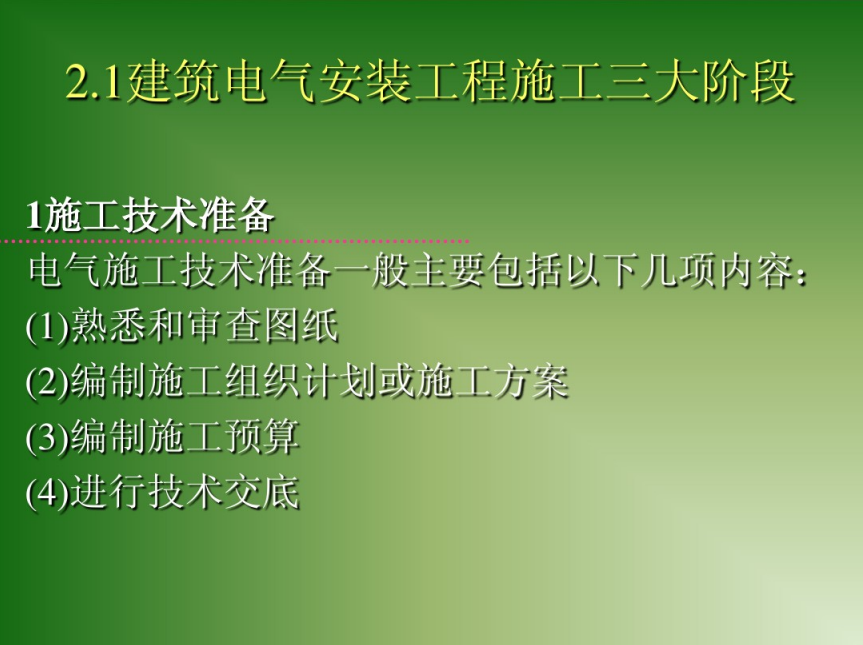 2.1建筑电气安装工程施工三大阶段

1施工技术准备

电气施工技术准备一般主要包括以下几项内容：

(1)熟悉和审查图纸

(2)编制施工组织计划或施工方案

(3)编制施工预算

(4)进行技术交底